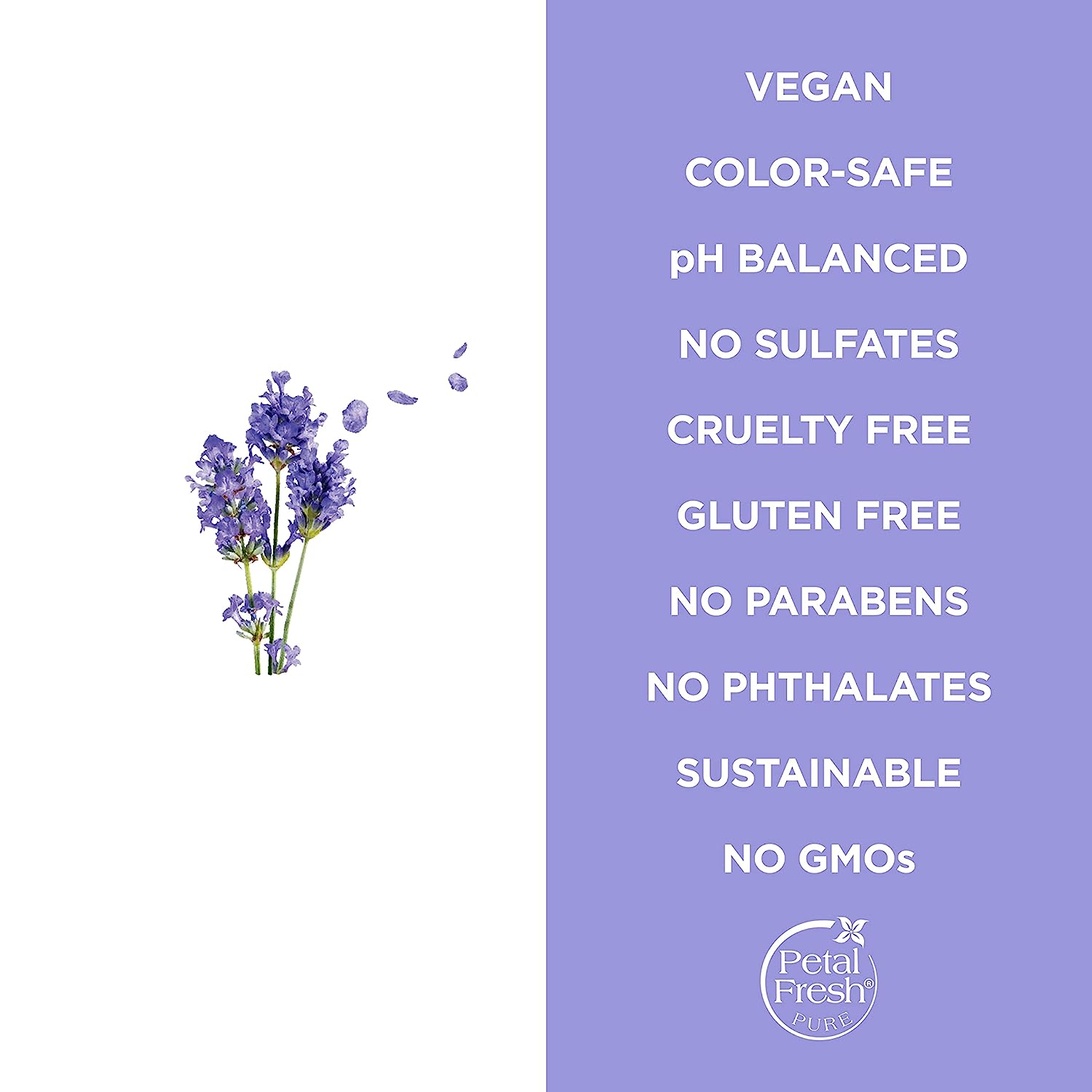 VEGAN

COLOR-SAFE

pH BALANCED

NO SULFATES

CRUELTY FREE

GLUTEN FREE

NO PARABENS

NO PHTHALATES

SUSTAINABLE

NO GMOs

Petal Fresh®
PURE